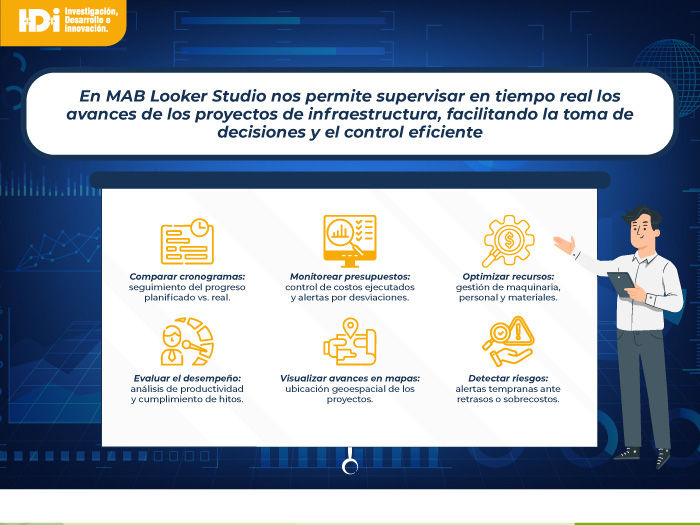 IDi Investigación, Desarrollo e innovación.

En MAB Looker Studio nos permite supervisar en tiempo real los avances de los proyectos de infraestructura, facilitando la toma de decisiones y el control eficiente

Comparar cronogramas: seguimiento del progreso planificado vs. real.

Monitorear presupuestos: control de costos ejecutados y alertas por desviaciones.

Optimizar recursos: gestión de maquinaria, personal y materiales.

Evaluar el desempeño: análisis de productividad y cumplimiento de hitos.

Visualizar avances en mapas: ubicación geoespacial de los proyectos.

Detectar riesgos: alertas tempranas ante retrasos o sobrecostos.